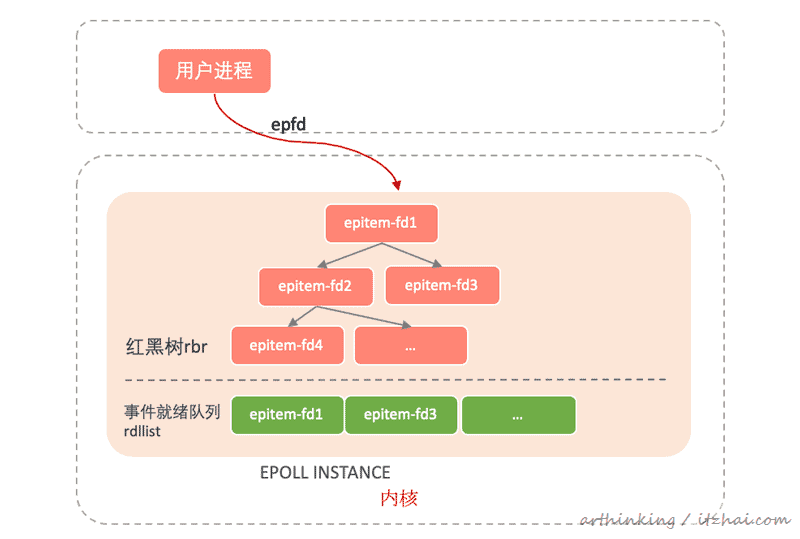 用户进程

epfd

epitem-fd1

epitem-fd2

epitem-fd3

红黑树rbr

epitem-fd4

...

事件就绪队列 rdllist

epitem-fd1

epitem-fd3

...

EPOLL INSTANCE

内核

arthinking / itzhai.com